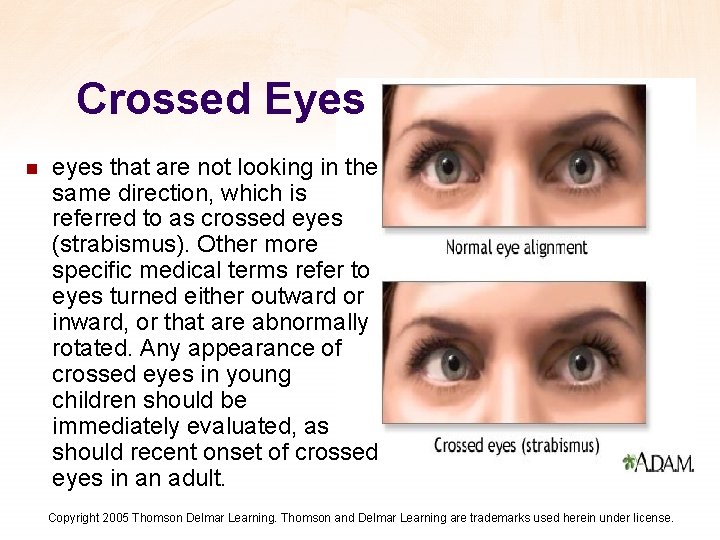 Crossed Eyes

eyes that are not looking in the same direction, which is referred to as crossed eyes (strabismus). Other more specific medical terms refer to eyes turned either outward or inward, or that are abnormally rotated. Any appearance of crossed eyes in young children should be immediately evaluated, as should recent onset of crossed eyes in an adult.

Normal eye alignment

Crossed eyes (strabismus)

A.D.A.M.

Copyright 2005 Thomson Delmar Learning. Thomson and Delmar Learning are trademarks used herein under license.